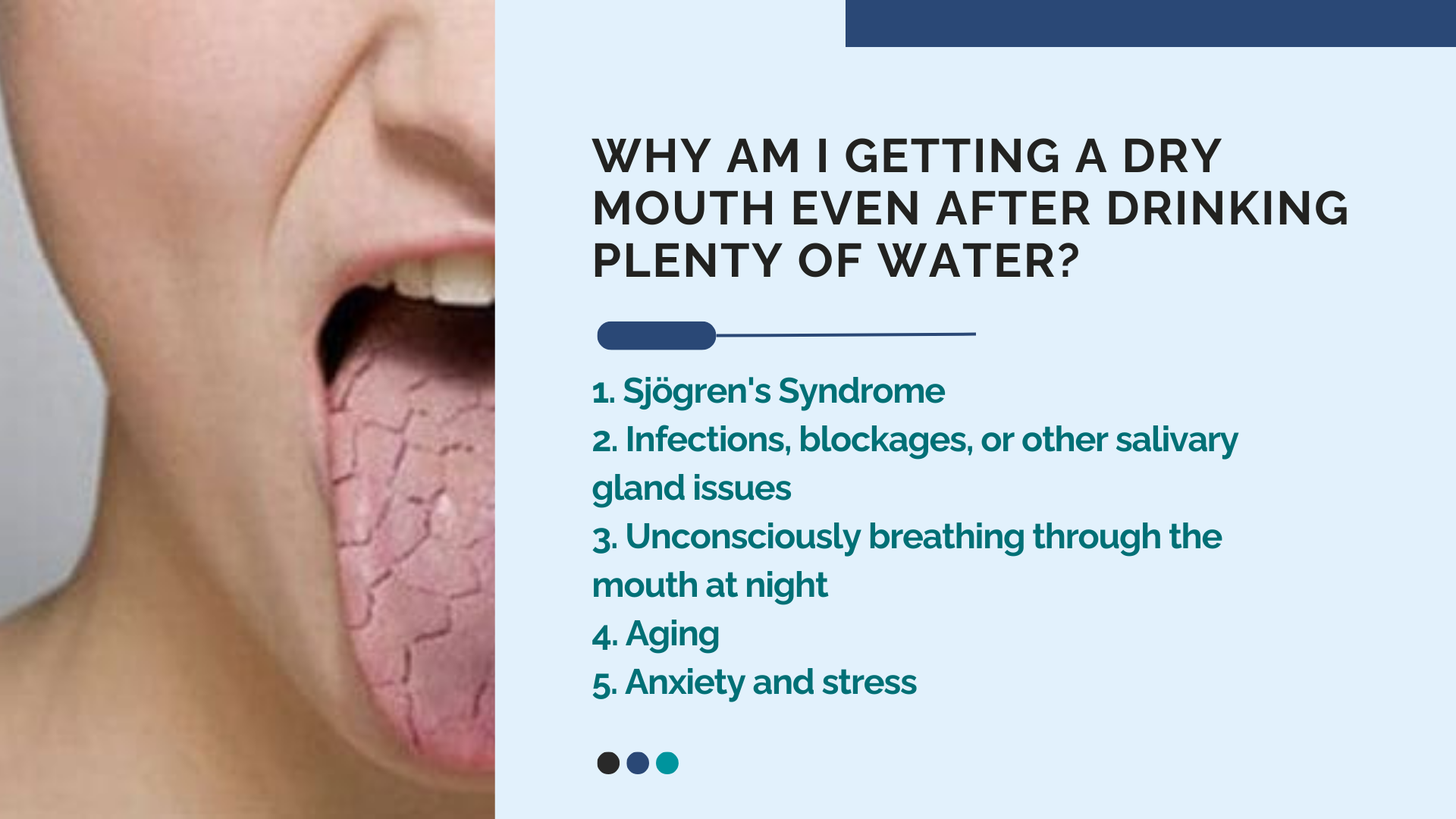 WHY AM I GETTING A DRY MOUTH EVEN AFTER DRINKING PLENTY OF WATER?

1. Sjögren's Syndrome
2. Infections, blockages, or other salivary gland issues
3. Unconsciously breathing through the mouth at night
4. Aging
5. Anxiety and stress